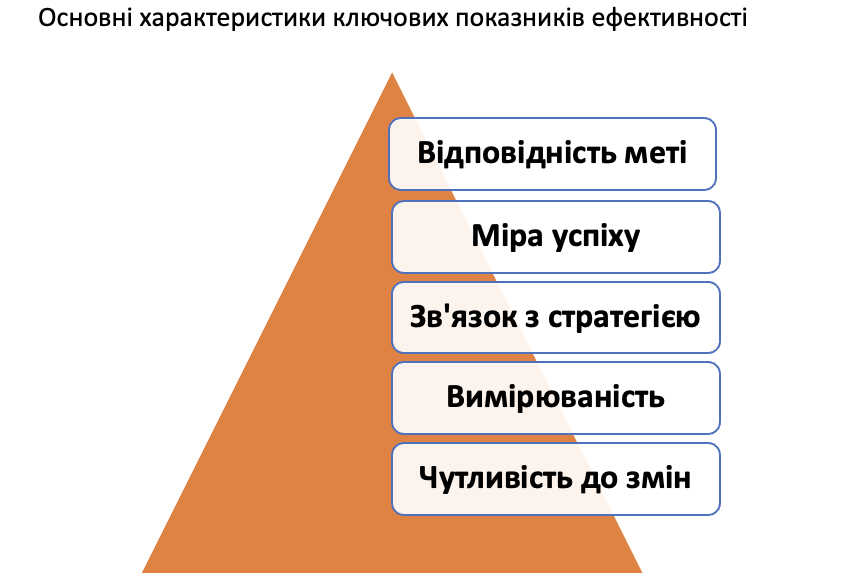 Основні характеристики ключових показників ефективності

Відповідність меті

Міра успіху

Зв'язок з стратегією

Вимірюваність

Чутливість до змін